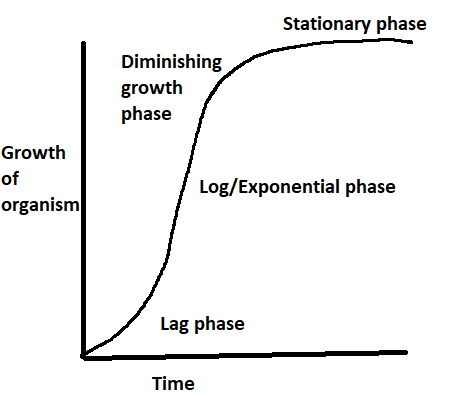 Stationary phase

Diminishing growth phase

Growth of organism

Log/Exponential phase

Lag phase

Time